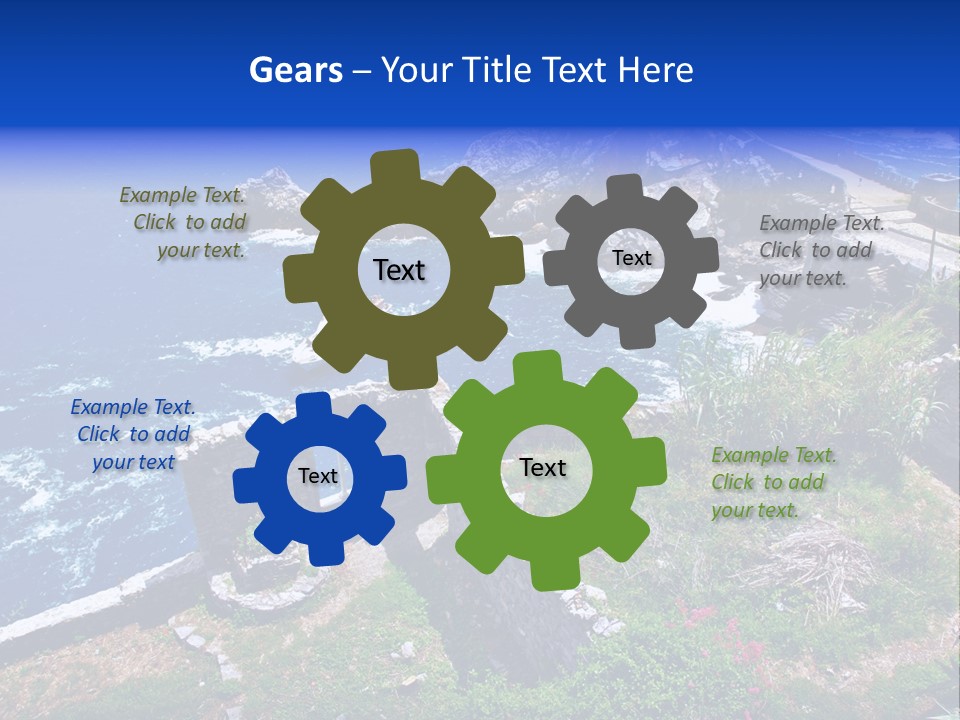 Gears – Your Title Text Here

Example Text. Click to add your text.

Text

Text

Example Text. Click to add your text.

Example Text. Click to add your text

Text

Text

Example Text. Click to add your text.